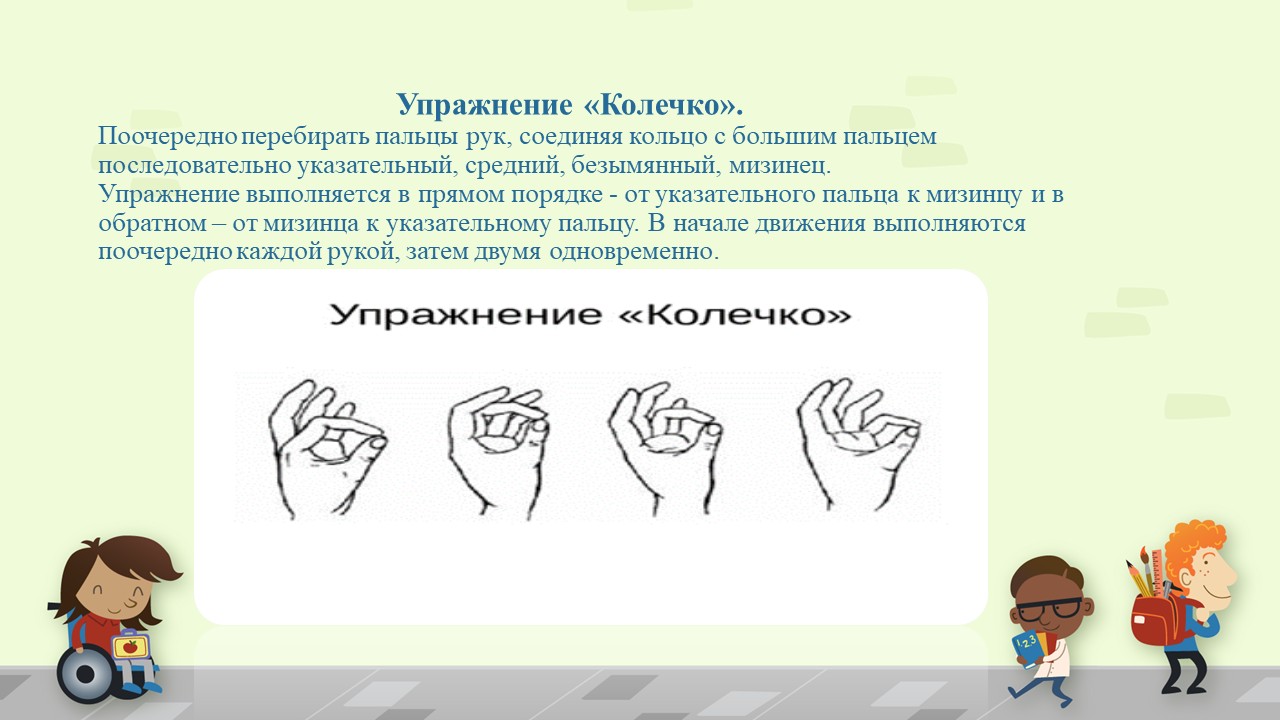 Упражнение «Колечко».

Поочередно перебирать пальцы рук, соединяя кольцо с большим пальцем последовательно указательный, средний, безымянный, мизинец.
Упражнение выполняется в прямом порядке - от указательного пальца к мизинцу и в обратном – от мизинца к указательному пальцу. В начале движения выполняются поочередно каждой рукой, затем двумя одновременно.

Упражнение «Колечко»

123